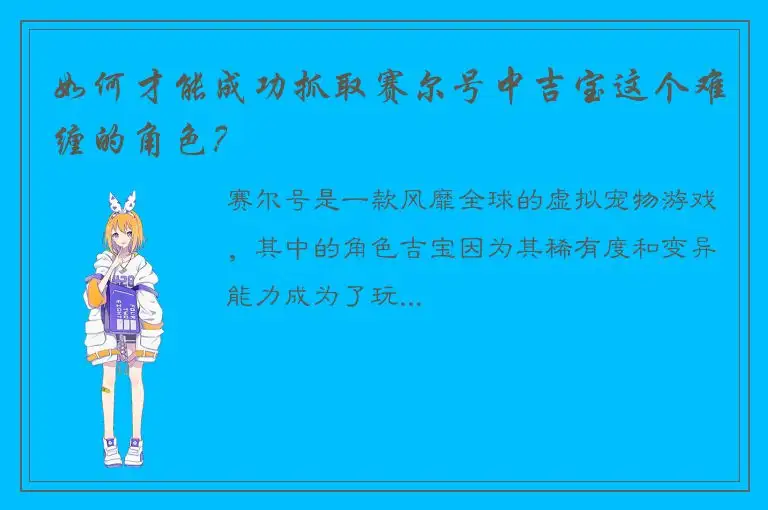 如何才能成功抓取赛尔号中吉宝这个难缠的角色?

赛尔号是一款风靡全球的虚拟宠物游戏，其中的角色吉宝因为其稀有度和变异能力成为了玩...